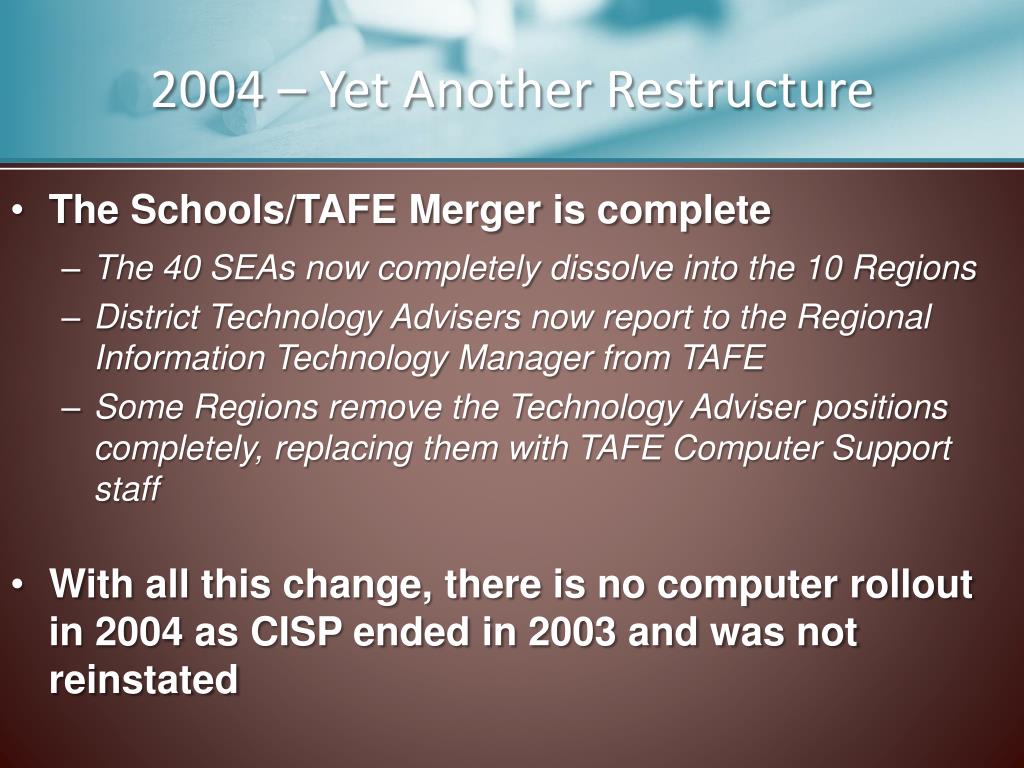 2004 – Yet Another Restructure

• The Schools/TAFE Merger is complete
– The 40 SEAs now completely dissolve into the 10 Regions
– District Technology Advisers now report to the Regional Information Technology Manager from TAFE
– Some Regions remove the Technology Adviser positions completely, replacing them with TAFE Computer Support staff

• With all this change, there is no computer rollout in 2004 as CISP ended in 2003 and was not reinstated